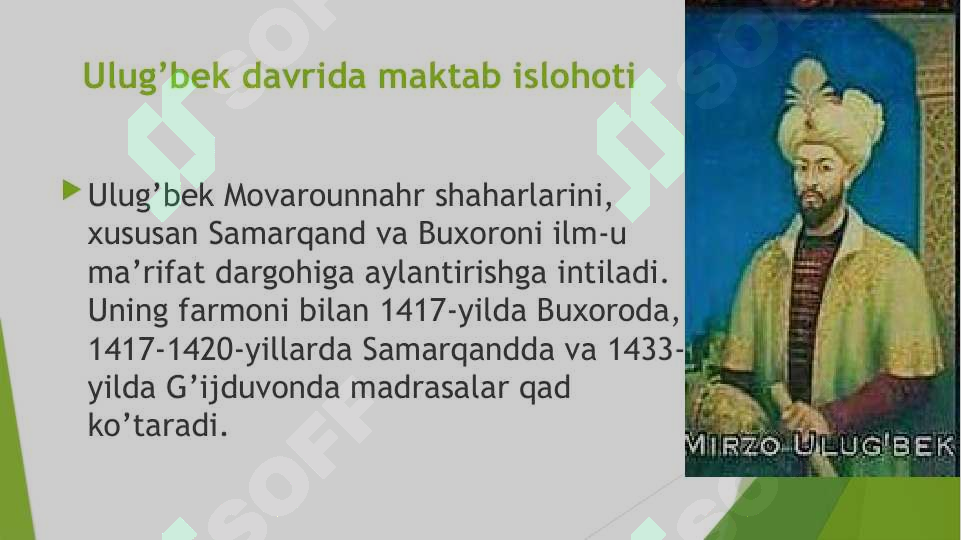 Ulug’bek davrida maktab islohoti

Ulug’bek Movarounnahr shaharlarini, xususan Samarqand va Buxoroni ilm-u ma’rifat dargohiga aylantirishga intiladi. Uning farmoni bilan 1417-yilda Buxoroda, 1417-1420-yillarda Samarqandda va 1433-yilda G’ijduvonda madrasalar qad ko’taradi.

MIRZO ULUG'BEK